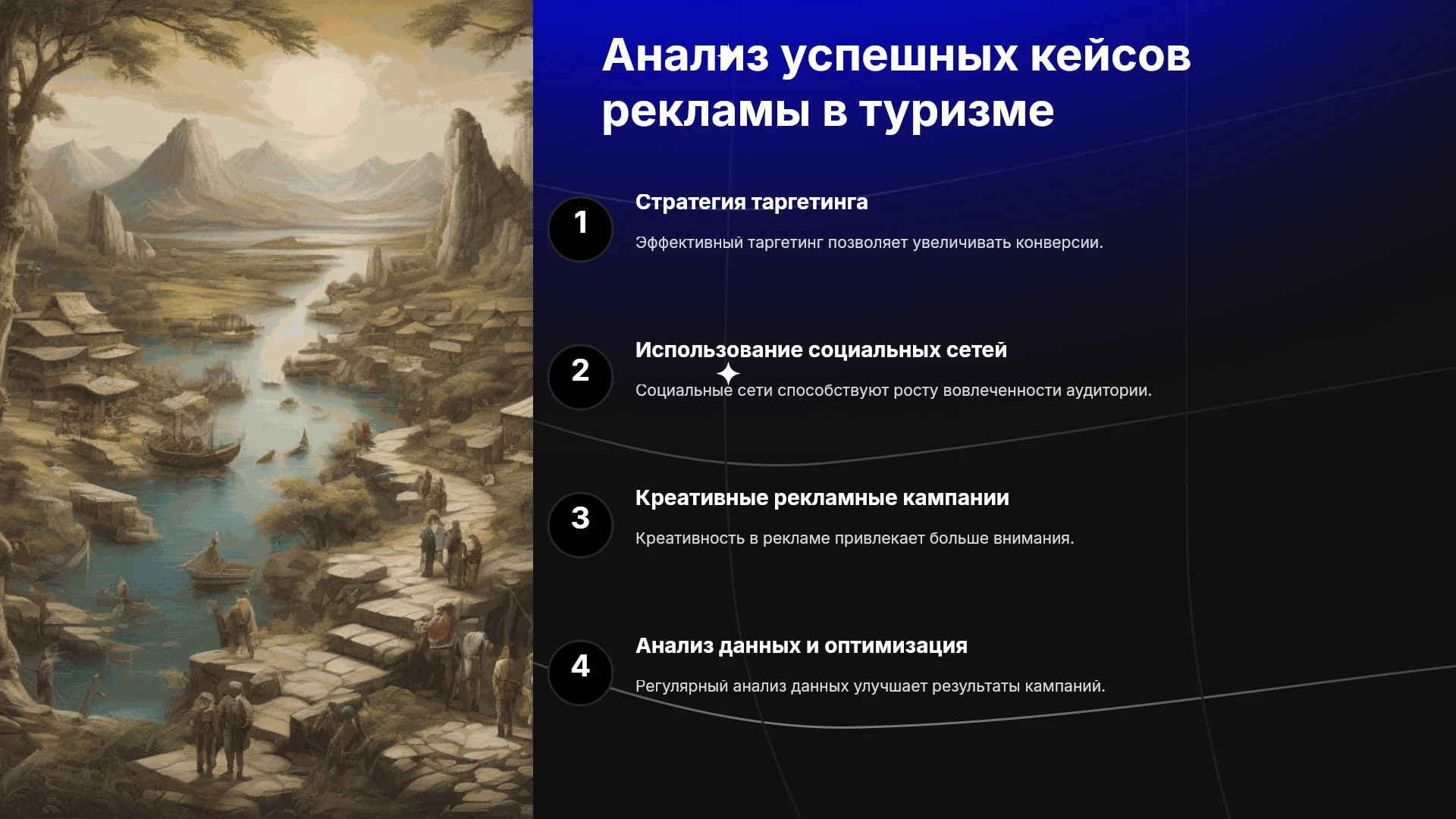 Анализ успешных кейсов рекламы в туризме

1

Стратегия таргетинга

Эффективный таргетинг позволяет увеличивать конверсии.

2

Использование социальных сетей

Социальные сети способствуют росту вовлеченности аудитории.

3

Креативные рекламные кампании

Креативность в рекламе привлекает больше внимания.

4

Анализ данных и оптимизация

Регулярный анализ данных улучшает результаты кампаний.